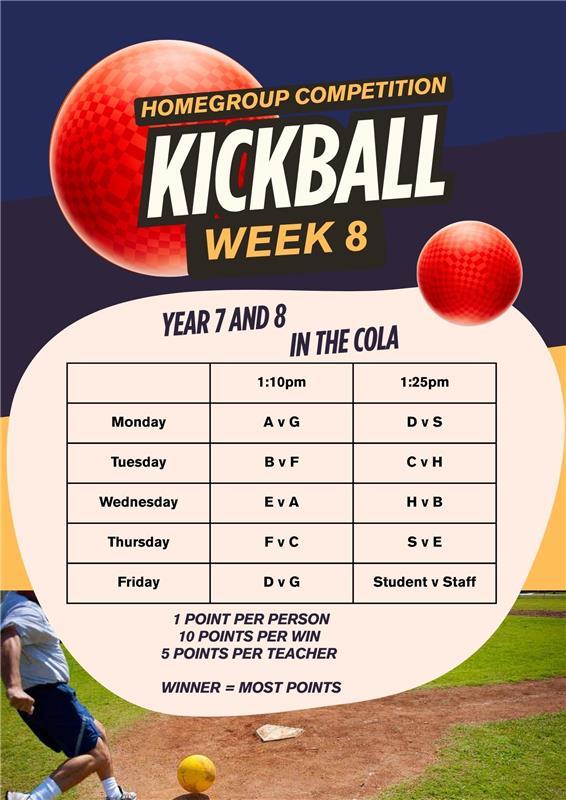 HOMEGROUP COMPETITION
KICKBALL
WEEK 8

YEAR 7 AND 8
IN THE COLA

| | 1:10pm | 1:25pm |
|---|---|---|
| Monday | A v G | D v S |
| Tuesday | B v F | C v H |
| Wednesday | E v A | H v B |
| Thursday | F v C | S v E |
| Friday | D v G | Student v Staff |

1 POINT PER PERSON
10 POINTS PER WIN
5 POINTS PER TEACHER

WINNER = MOST POINTS